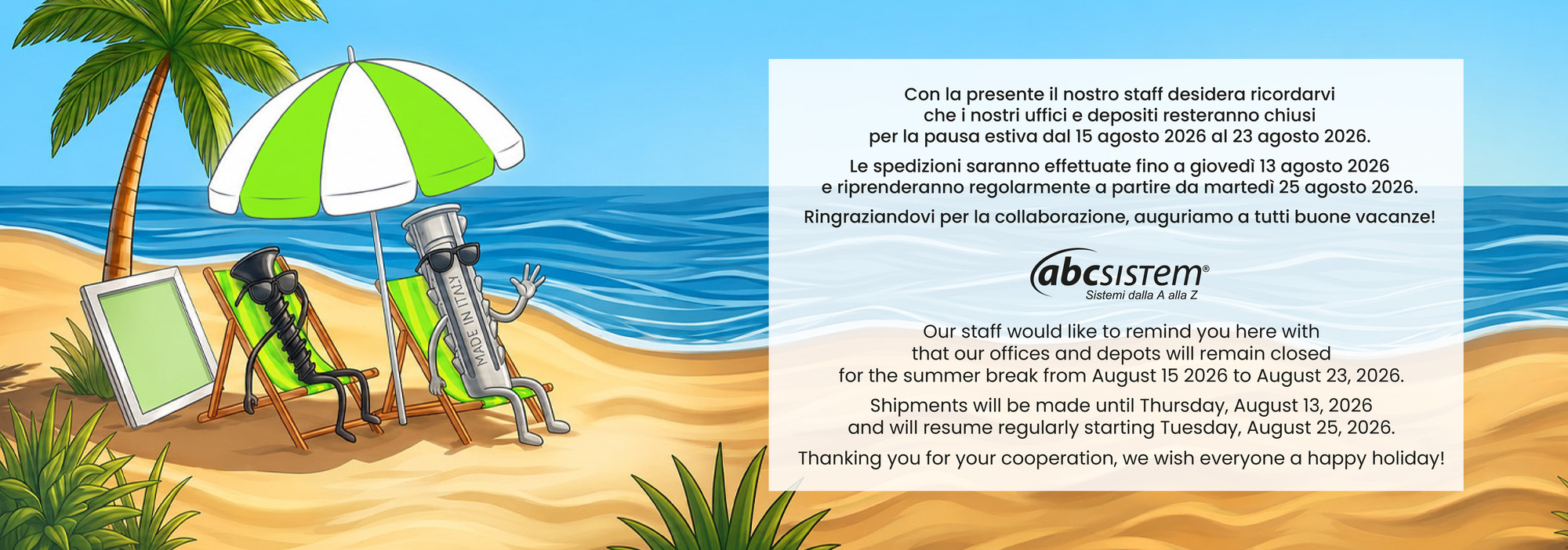 MADE IN ITALY

Con la presente il nostro staff desidera ricordarvi che i nostri uffici e depositi resteranno chiusi per la pausa estiva dal 15 agosto 2026 al 23 agosto 2026.

Le spedizioni saranno effettuate fino a giovedì 13 agosto 2026 e riprenderanno regolarmente a partire da martedì 25 agosto 2026.

Ringraziandovi per la collaborazione, auguriamo a tutti buone vacanze!

abcsistem®
Sistemi dalla A alla Z

Our staff would like to remind you here with that our offices and depots will remain closed for the summer break from August 15 2026 to August 23, 2026.

Shipments will be made until Thursday, August 13, 2026 and will resume regularly starting Tuesday, August 25, 2026.

Thanking you for your cooperation, we wish everyone a happy holiday!